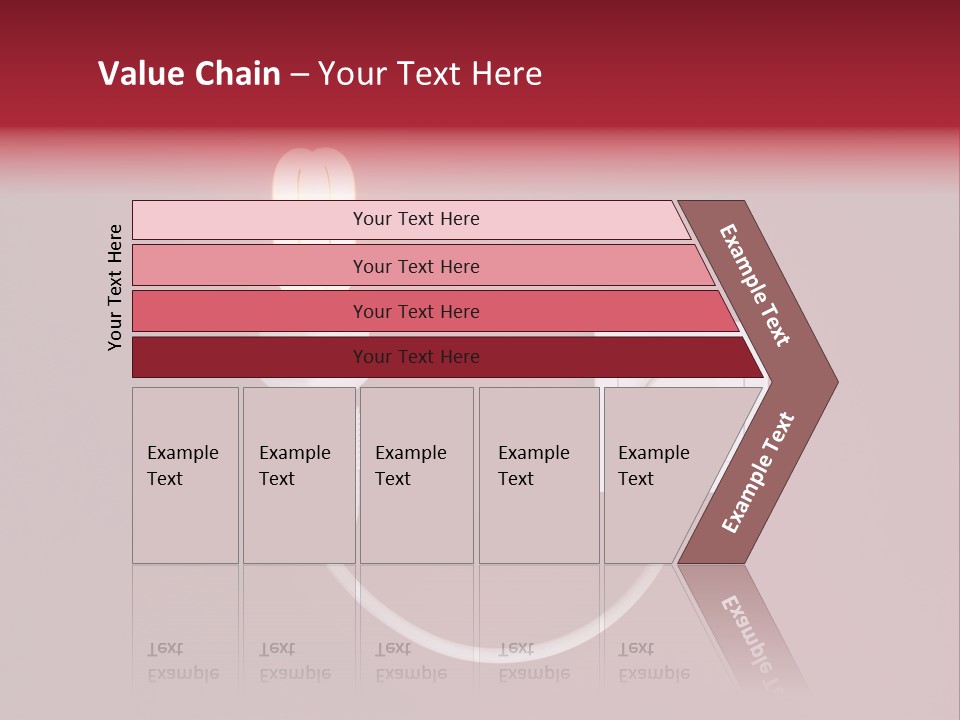 Value Chain – Your Text Here

Your Text Here

Your Text Here

Your Text Here

Your Text Here

Your Text Here

Example Text

Example Text

Example Text

Example Text

Example Text

Example Text

Example Text